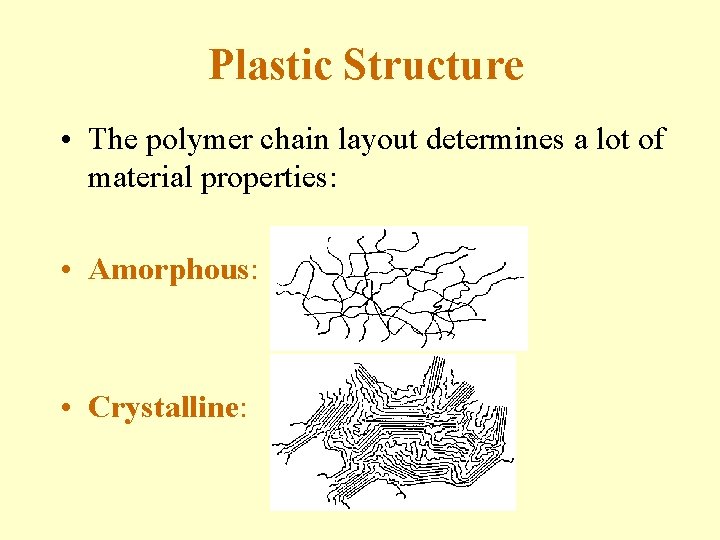 Plastic Structure

• The polymer chain layout determines a lot of material properties:

• Amorphous:

• Crystalline: